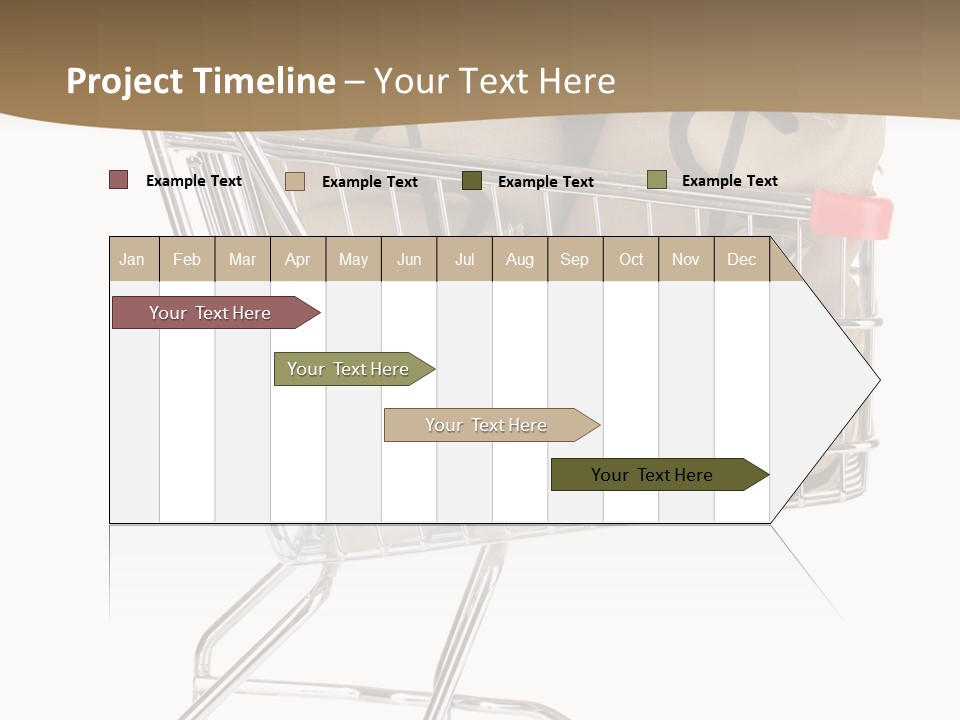 Project Timeline – Your Text Here

Example Text Example Text Example Text Example Text

| Jan | Feb | Mar | Apr | May | Jun | Jul | Aug | Sep | Oct | Nov | Dec |
|---|---|---|---|---|---|---|---|---|---|---|---|

Your Text Here

Your Text Here

Your Text Here

Your Text Here